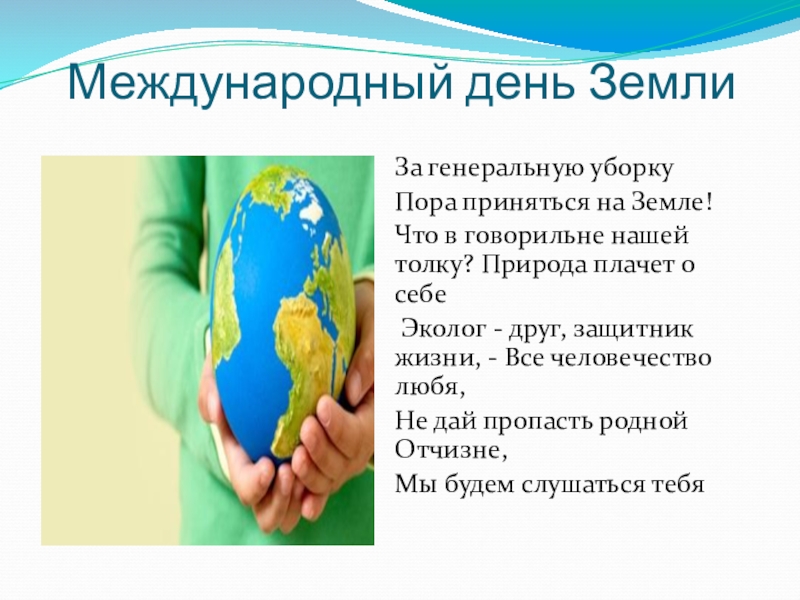 Международный день Земли

За генеральную уборку

Пора приняться на Земле!

Что в говорильне нашей толку? Природа плачет о себе

Эколог - друг, защитник жизни, - Все человечество любя,

Не дай пропасть родной Отчизне,

Мы будем слушаться тебя